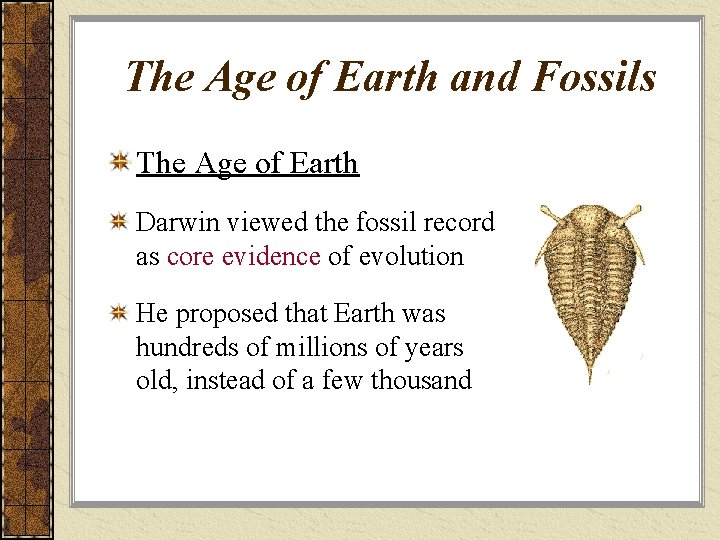 The Age of Earth and Fossils

The Age of Earth

Darwin viewed the fossil record as core evidence of evolution

He proposed that Earth was hundreds of millions of years old, instead of a few thousand